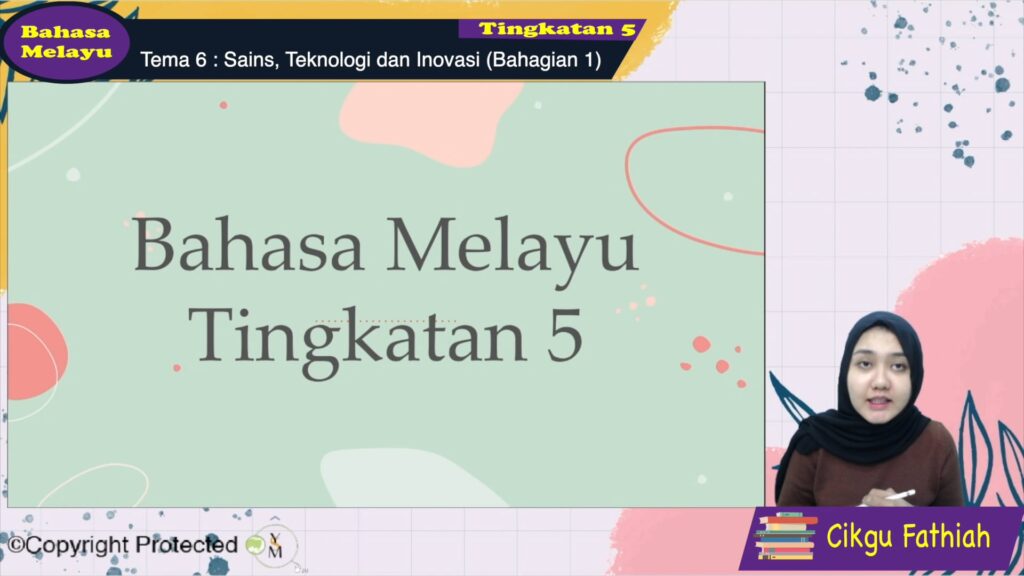 Bahasa Melayu

Tingkatan 5

Tema 6 : Sains, Teknologi dan Inovasi (Bahagian 1)

Bahasa Melayu Tingkatan 5

©Copyright Protected

Cikgu Fathiah